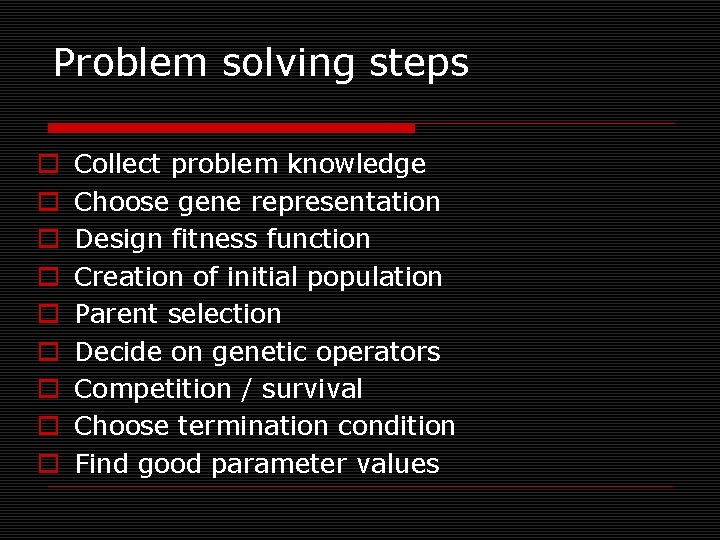 Problem solving steps

Collect problem knowledge
Choose gene representation
Design fitness function
Creation of initial population
Parent selection
Decide on genetic operators
Competition / survival
Choose termination condition
Find good parameter values